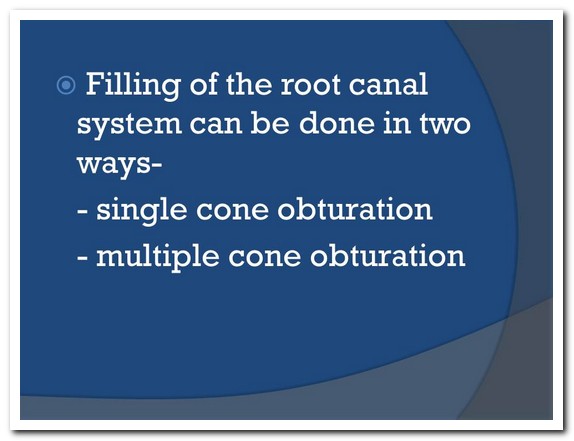 Filling of the root canal system can be done in two ways-

- single cone obturation

- multiple cone obturation